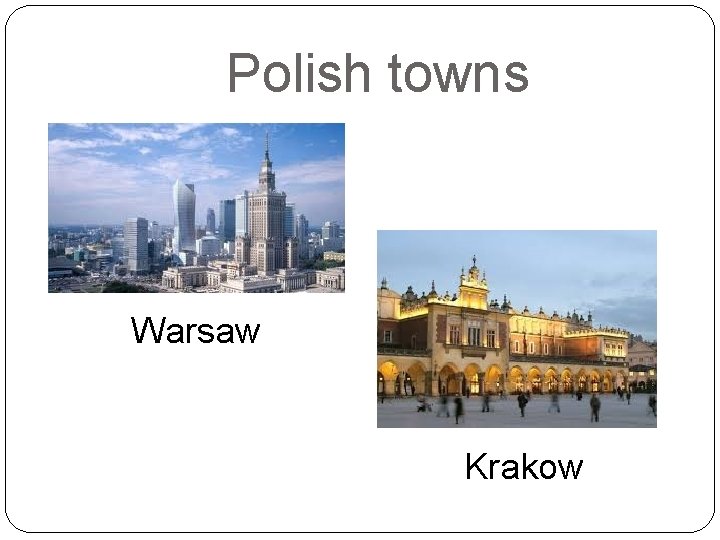 Polish towns

Warsaw

Krakow